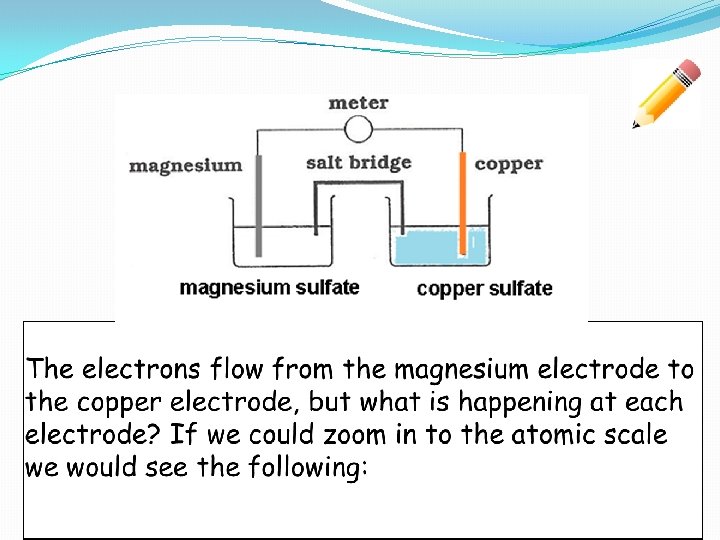 meter

magnesium

salt bridge

copper

magnesium sulfate

copper sulfate

The electrons flow from the magnesium electrode to the copper electrode, but what is happening at each electrode? If we could zoom in to the atomic scale we would see the following: